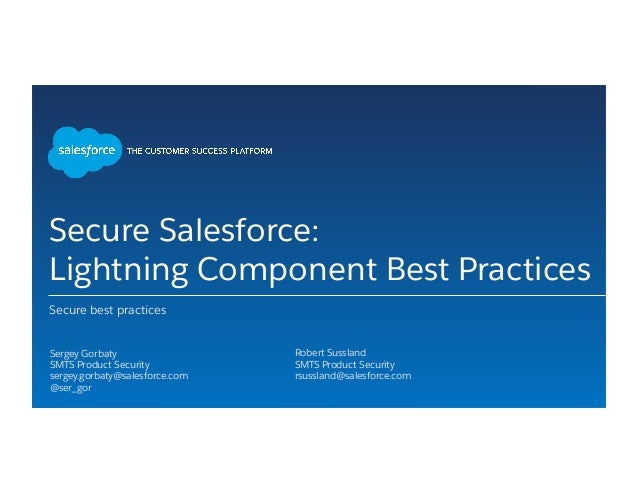 salesforce THE CUSTOMER SUCCESS PLATFORM

Secure Salesforce:
Lightning Component Best Practices

Secure best practices

Sergey Gorbaty
SMTS Product Security
sergey.gorbaty@salesforce.com
@ser_gor

Robert Sussland
SMTS Product Security
rsussland@salesforce.com